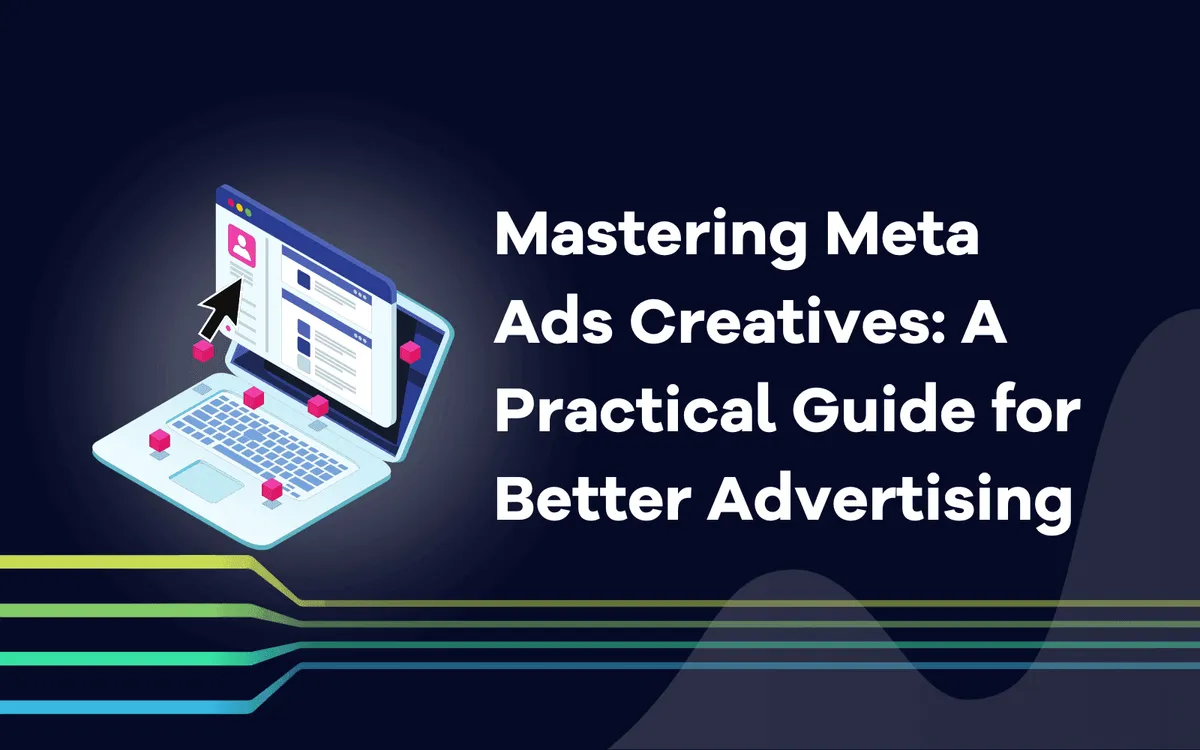 Mastering Meta Ads Creatives: A Practical Guide for Better Advertising